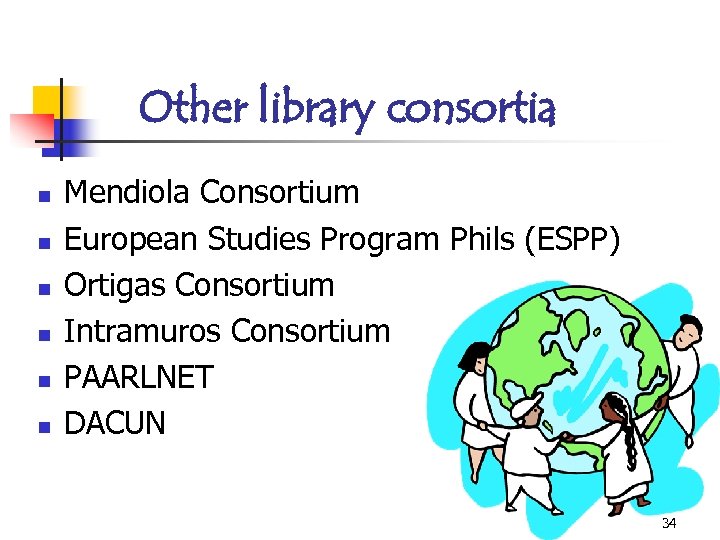 Other library consortia

- Mendiola Consortium
- European Studies Program Phils (ESPP)
- Ortigas Consortium
- Intramuros Consortium
- PAARLNET
- DACUN

34